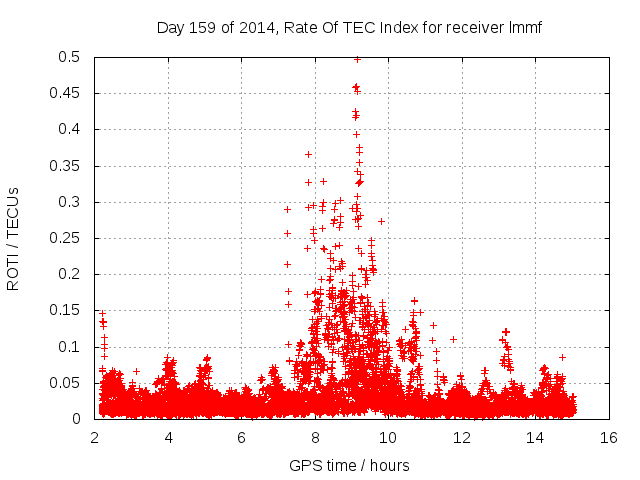 Day 159 of 2014, Rate Of TEC Index for receiver lmmf

ROTI / TECUs

0.5
0.45
0.4
0.35
0.3
0.25
0.2
0.15
0.1
0.05
0

2
4
6
8
10
12
14
16

GPS time / hours